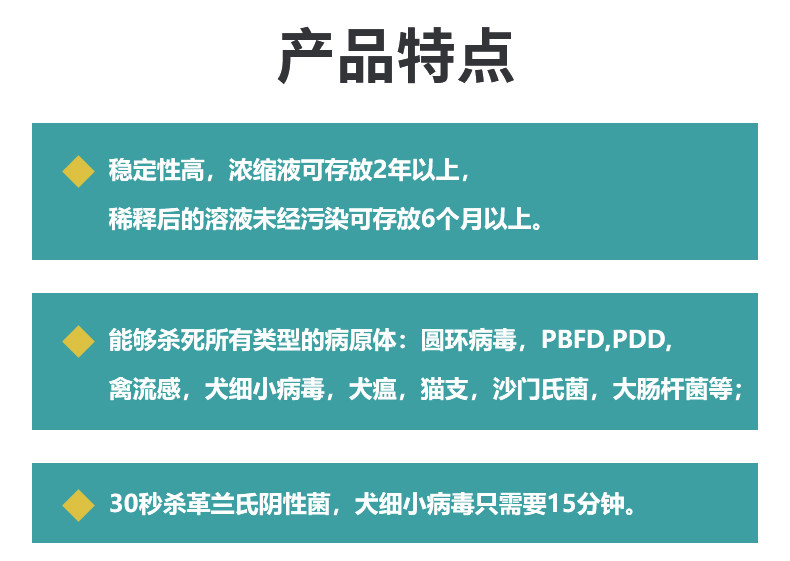 产品特点

稳定性高，浓缩液可存放2年以上，
稀释后的溶液未经污染可存放6个月以上。

能够杀死所有类型的病原体：圆环病毒，PBFD,PDD,
禽流感，犬细小病毒，犬瘟，猫支，沙门氏菌，大肠杆菌等；

30秒杀革兰氏阴性菌，犬细小病毒只需要15分钟。